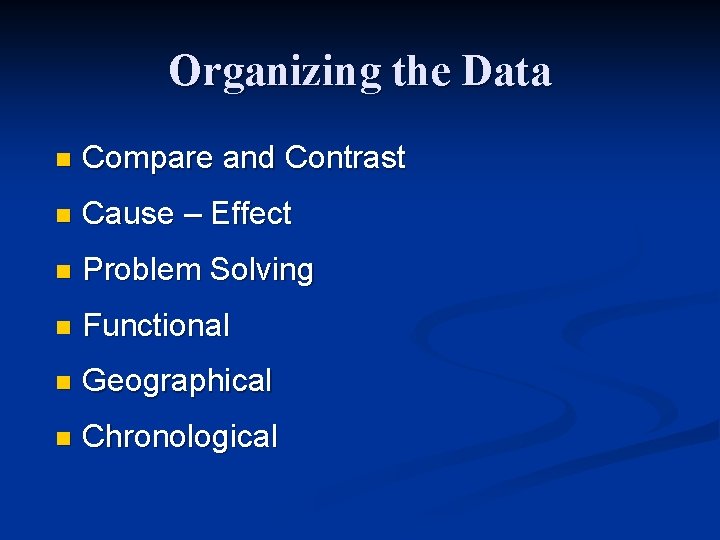 Organizing the Data

- Compare and Contrast
- Cause – Effect
- Problem Solving
- Functional
- Geographical
- Chronological